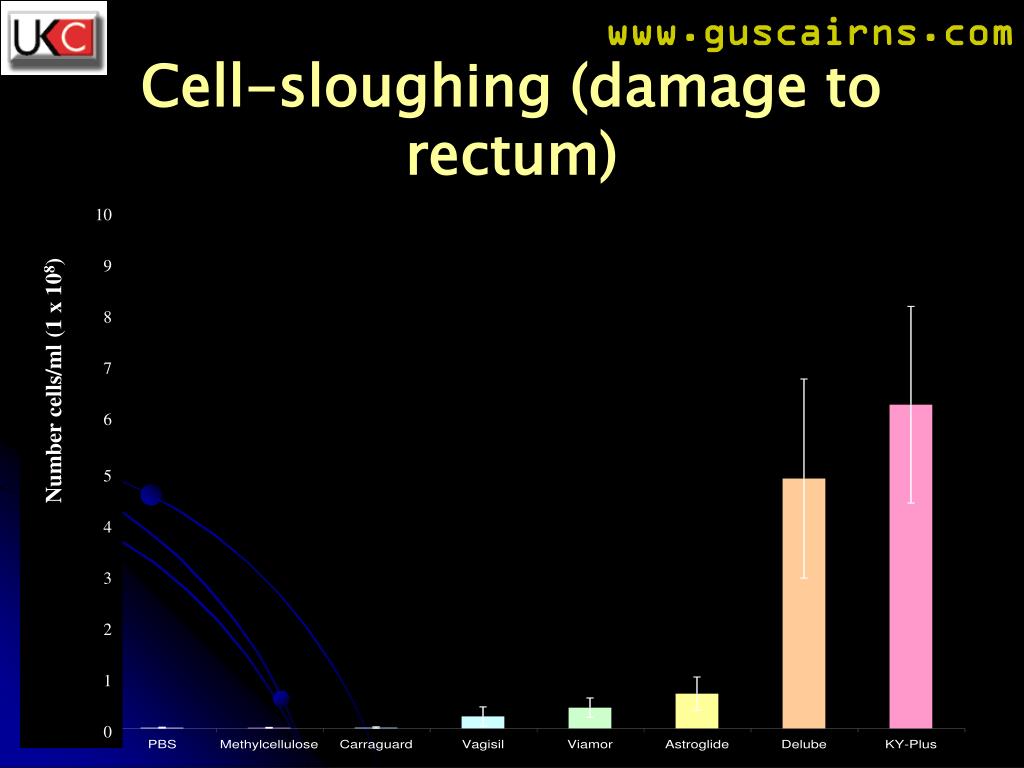 UKC

www.guscairns.com

Cell-sloughing (damage to rectum)

Number cells/ml (1 x $10^8$)

10
9
8
7
6
5
4
3
2
1
0

PBS Methylcellulose Carraguard Vagisil Viamor Astroglide Delube KY-Plus